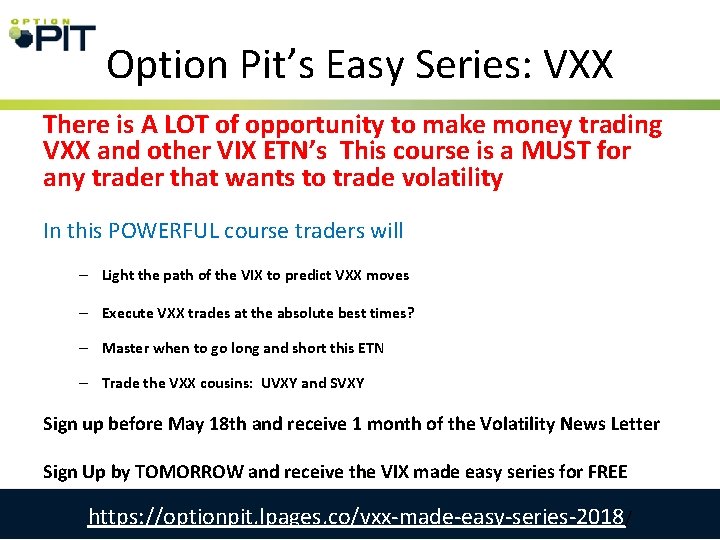 OPTION PIT

Option Pit's Easy Series: VXX

There is A LOT of opportunity to make money trading VXX and other VIX ETN's This course is a MUST for any trader that wants to trade volatility

In this POWERFUL course traders will

– Light the path of the VIX to predict VXX moves

– Execute VXX trades at the absolute best times?

– Master when to go long and short this ETN

– Trade the VXX cousins: UVXY and SVXY

Sign up before May 18th and receive 1 month of the Volatility News Letter

Sign Up by TOMORROW and receive the VIX made easy series for FREE

https://optionpit.lpages.co/vxx-made-easy-series-2018/